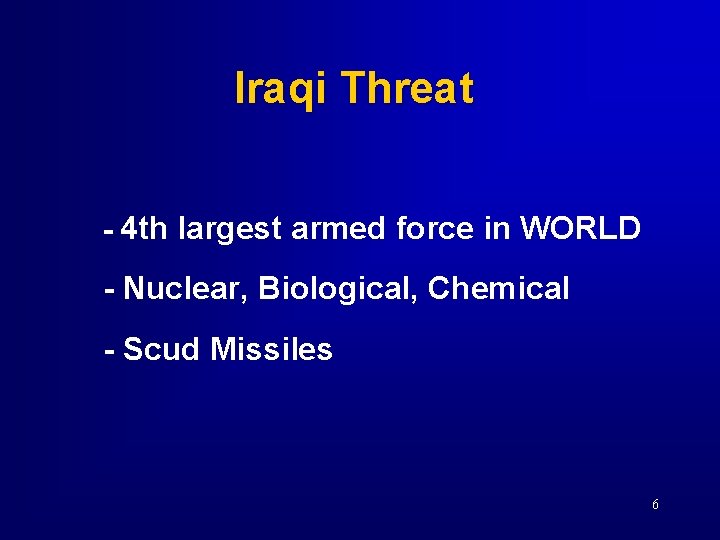 Iraqi Threat

- 4th largest armed force in WORLD

- Nuclear, Biological, Chemical

- Scud Missiles

6